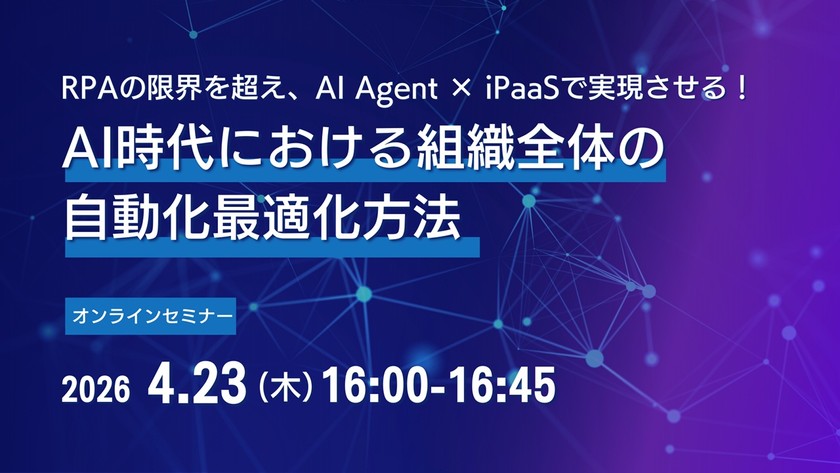 RPAの限界を超え、AI Agent × iPaaSで実現させる！

AI時代における組織全体の自動化最適化方法

オンラインセミナー

2026 4.23（木）16:00-16:45